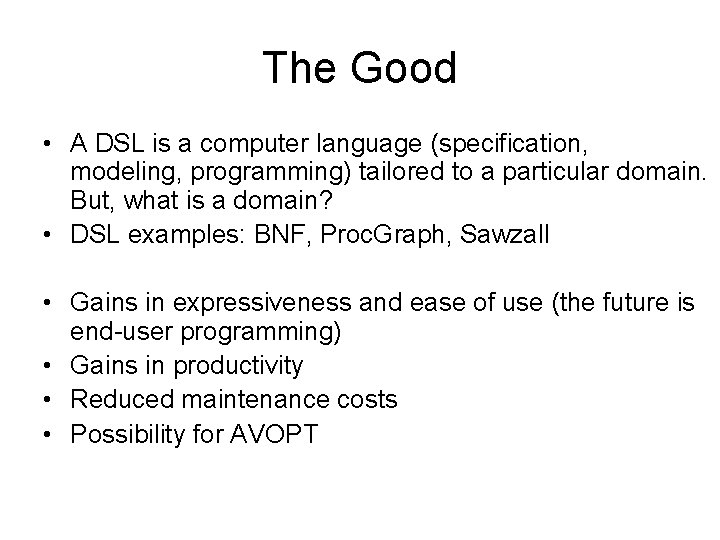 The Good

• A DSL is a computer language (specification, modeling, programming) tailored to a particular domain. But, what is a domain?
• DSL examples: BNF, ProcGraph, Sawzall

• Gains in expressiveness and ease of use (the future is end-user programming)
• Gains in productivity
• Reduced maintenance costs
• Possibility for AVOPT